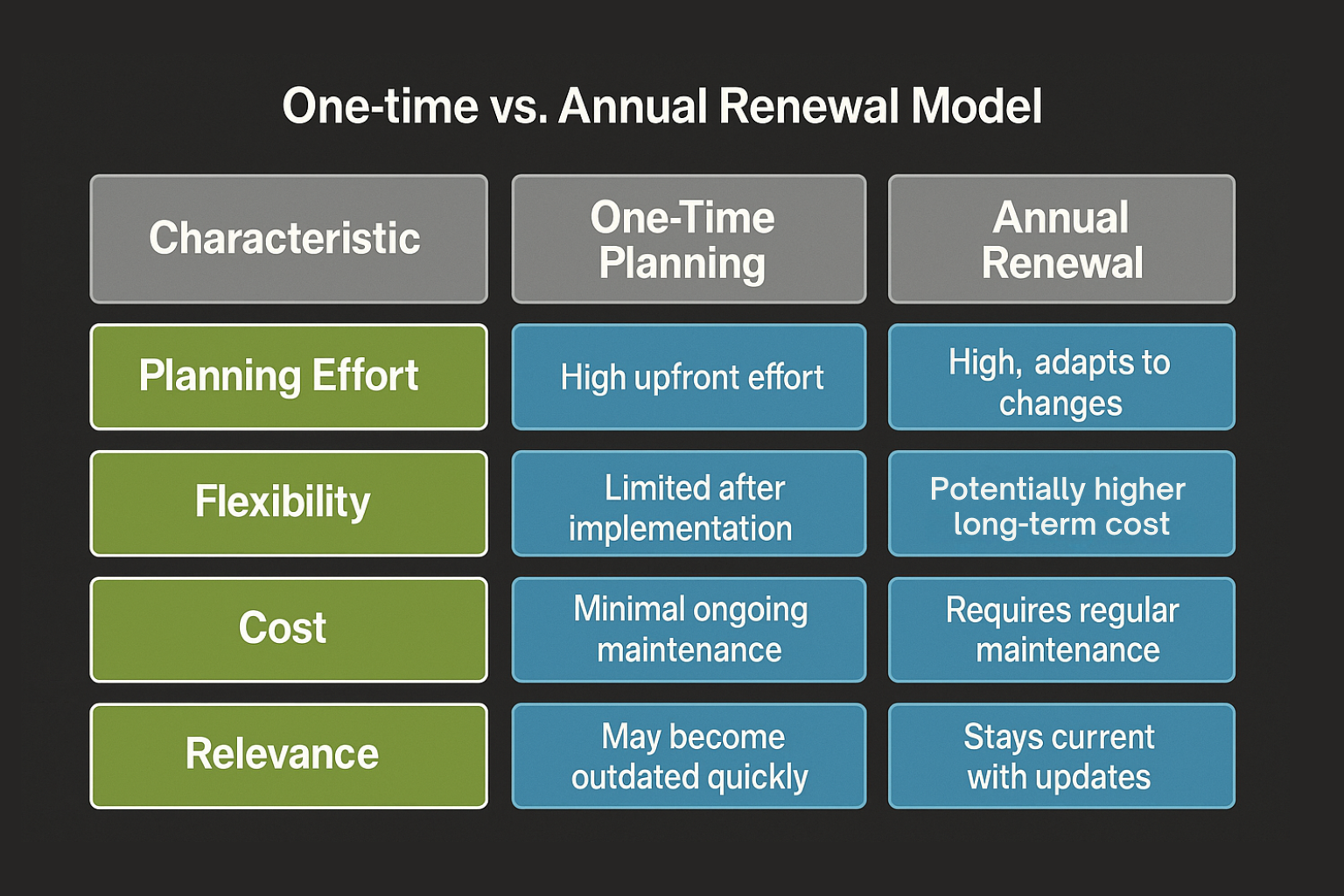 One-time vs. Annual Renewal Model

| Characteristic | One-Time Planning | Annual Renewal |
|---|---|---|
| Planning Effort | High upfront effort | High, adapts to changes |
| Flexibility | Limited after implementation | Potentially higher long-term cost |
| Cost | Minimal ongoing maintenance | Requires regular maintenance |
| Relevance | May become outdated quickly | Stays current with updates |